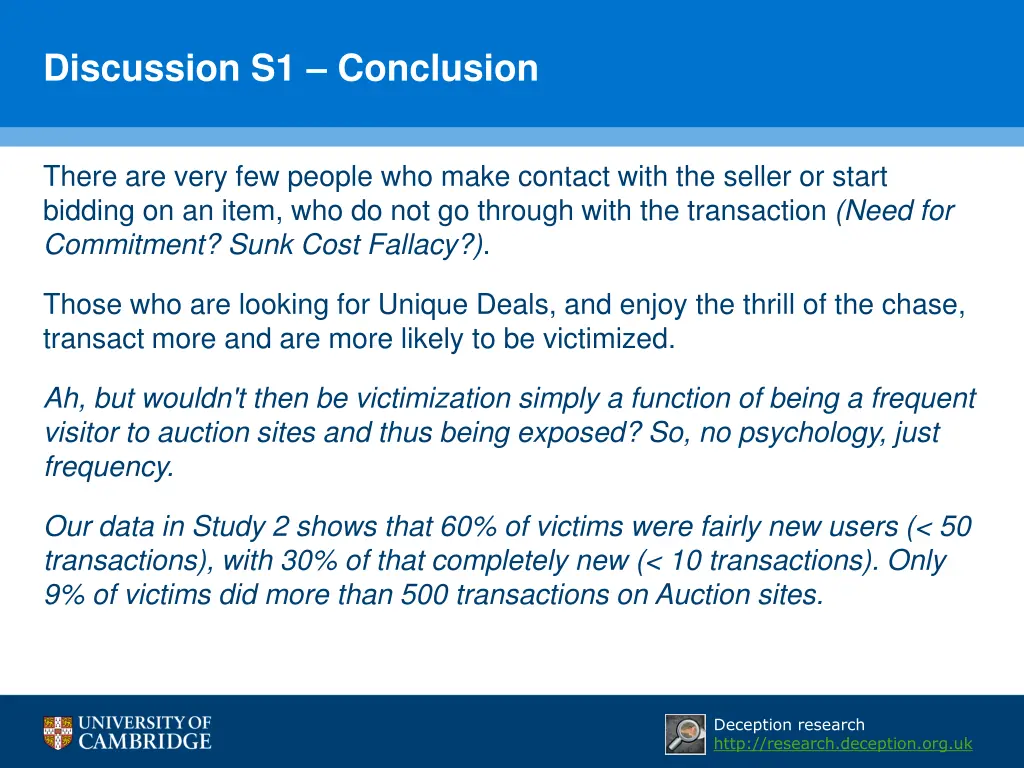 Discussion S1 – Conclusion

There are very few people who make contact with the seller or start bidding on an item, who do not go through with the transaction (Need for Commitment? Sunk Cost Fallacy?).

Those who are looking for Unique Deals, and enjoy the thrill of the chase, transact more and are more likely to be victimized.

Ah, but wouldn't then be victimization simply a function of being a frequent visitor to auction sites and thus being exposed? So, no psychology, just frequency.

Our data in Study 2 shows that 60% of victims were fairly new users (< 50 transactions), with 30% of that completely new (< 10 transactions). Only 9% of victims did more than 500 transactions on Auction sites.

UNIVERSITY OF CAMBRIDGE

Deception research
http://research.deception.org.uk